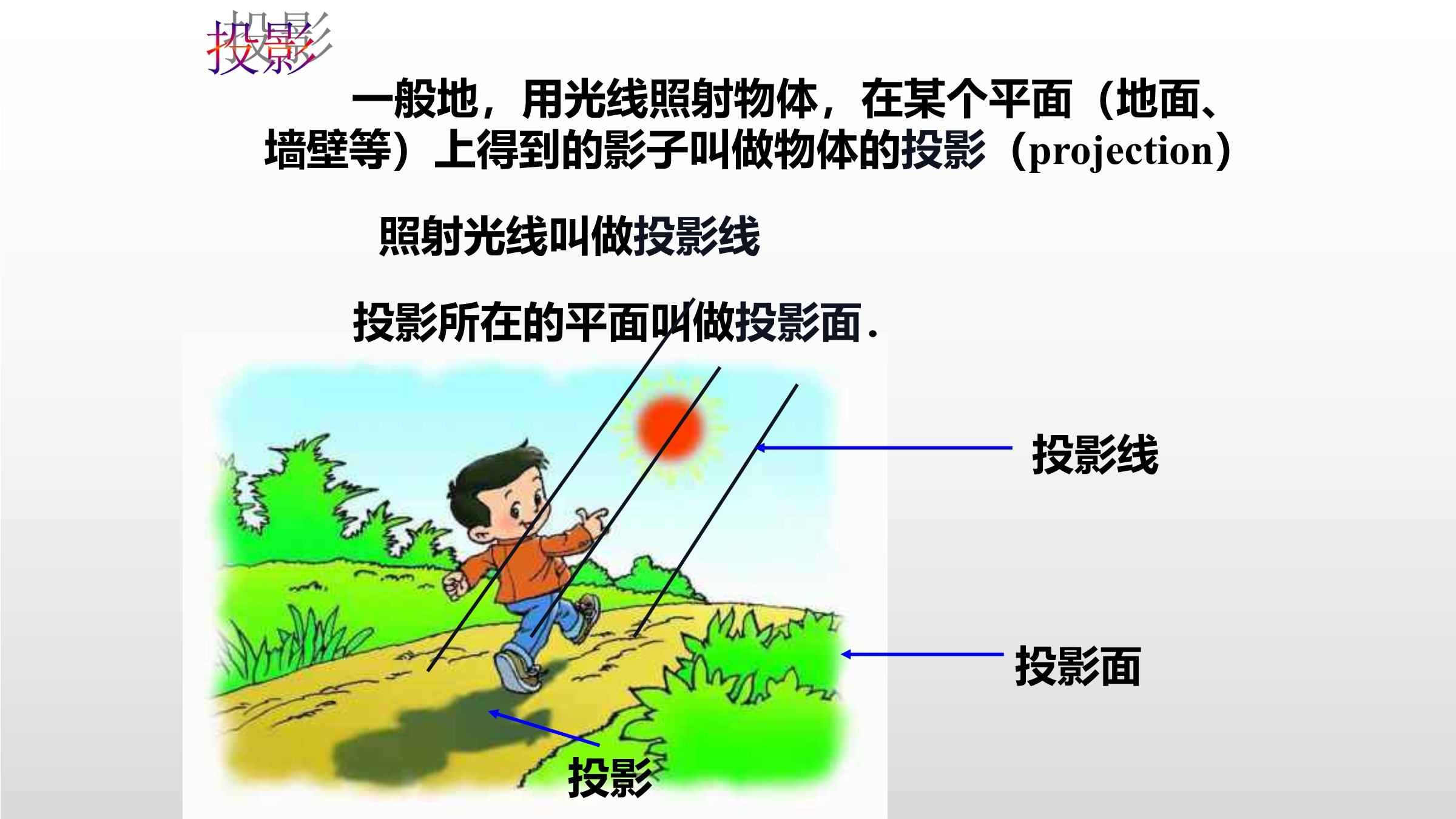 投影

一般地，用光线照射物体，在某个平面（地面、墙壁等）上得到的影子叫做物体的投影（projection）

照射光线叫做投影线

投影所在的平面叫做投影面.

投影线

投影面

投影